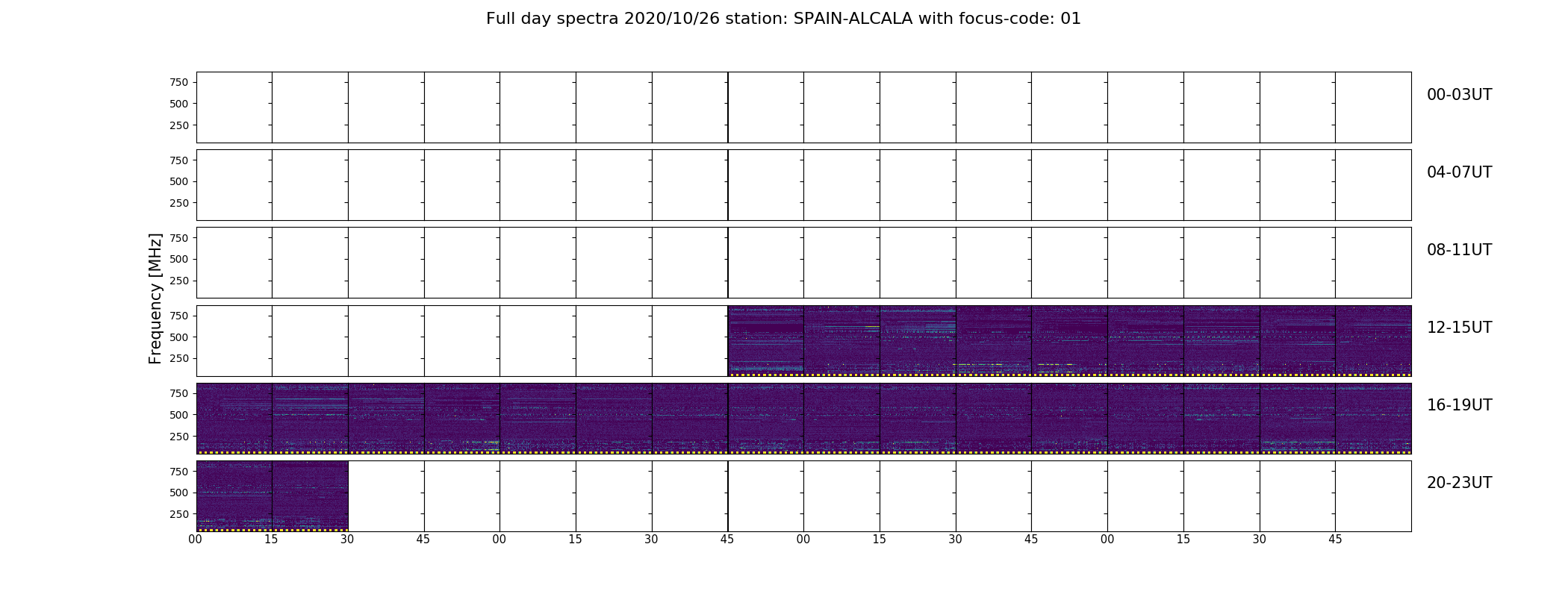 Full day spectra 2020/10/26 station: SPAIN-ALCALA with focus-code: 01

Frequency [MHz]

750
500
250
00-03UT

750
500
250
04-07UT

750
500
250
08-11UT

750
500
250
12-15UT

750
500
250
16-19UT

750
500
250
20-23UT

00 15 30 45 00 15 30 45 00 15 30 45 00 15 30 45